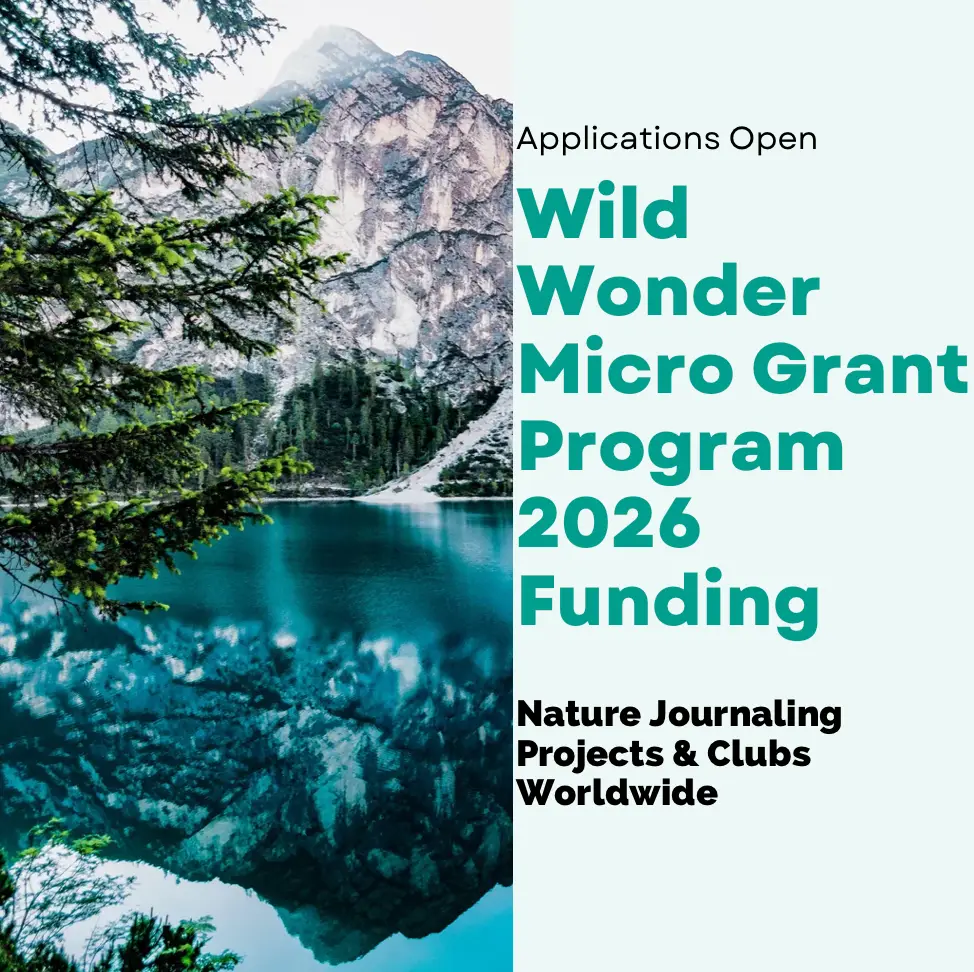 Applications Open

Wild Wonder Micro Grant Program 2026 Funding

Nature Journaling Projects & Clubs Worldwide